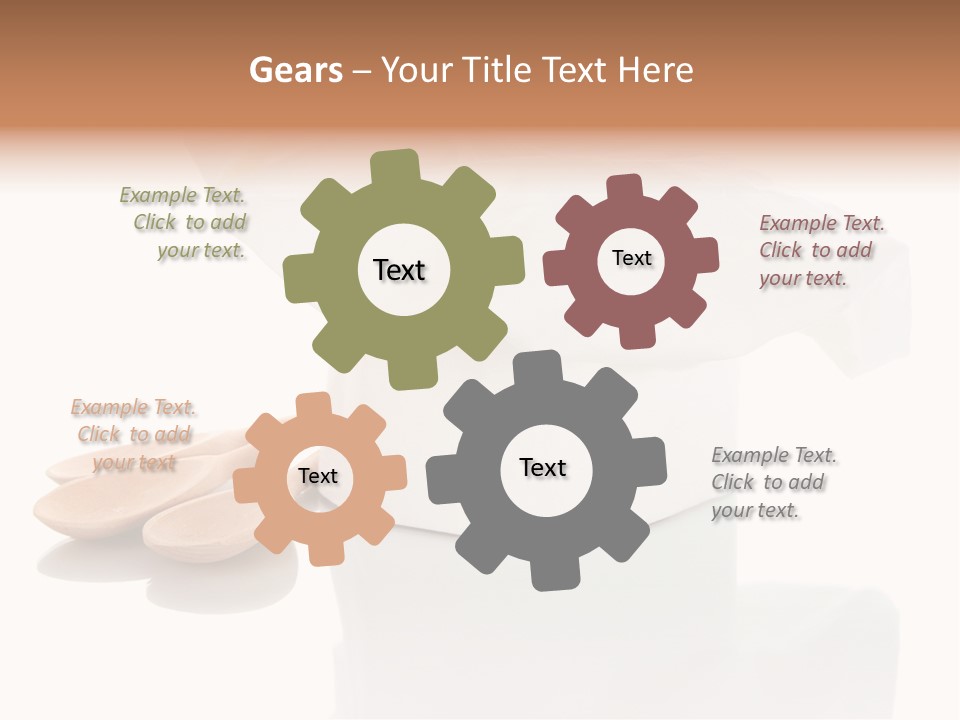 Gears – Your Title Text Here

Example Text. Click to add your text.

Text

Text

Example Text. Click to add your text.

Example Text. Click to add your text

Text

Text

Example Text. Click to add your text.